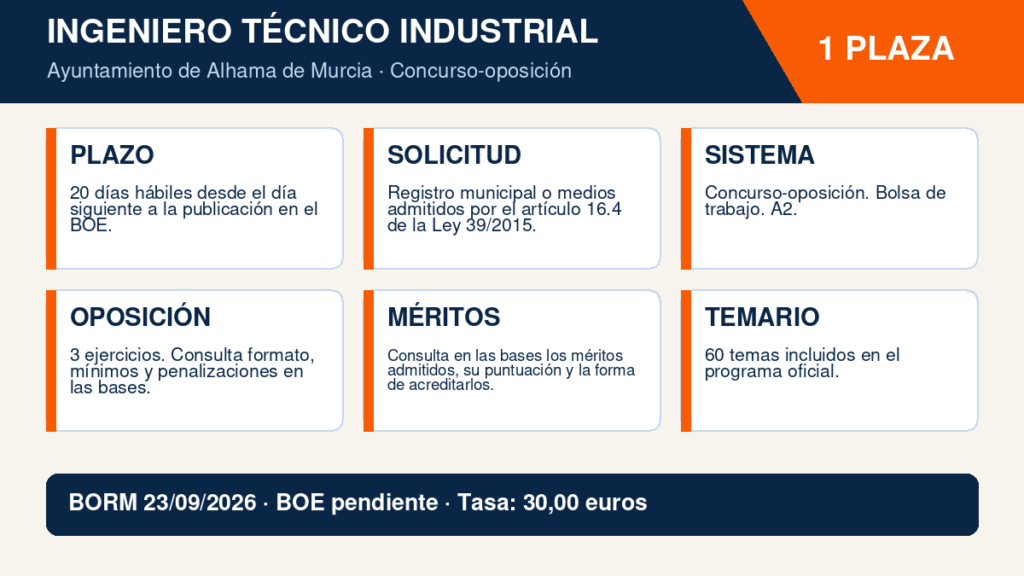 INGENIERO TÉCNICO INDUSTRIAL

Ayuntamiento de Alhama de Murcia · Concurso-oposición

1 PLAZA

PLAZO

20 días hábiles desde el día siguiente a la publicación en el BOE.

SOLICITUD

Registro municipal o medios admitidos por el artículo 16.4 de la Ley 39/2015.

SISTEMA

Concurso-oposición. Bolsa de trabajo. A2.

OPOSICIÓN

3 ejercicios. Consulta formato, mínimos y penalizaciones en las bases.

MÉRITOS

Consulta en las bases los méritos admitidos, su puntuación y la forma de acreditarlos.

TEMARIO

60 temas incluidos en el programa oficial.

BORM 23/09/2026 · BOE pendiente · Tasa: 30,00 euros